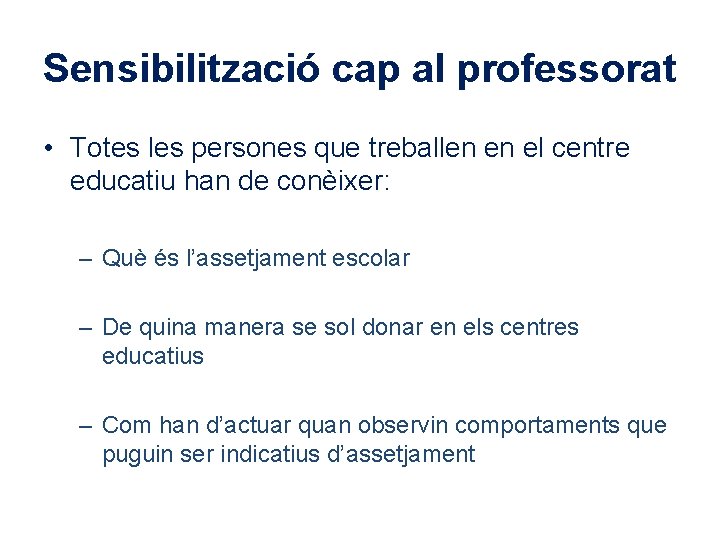 Sensibilització cap al professorat

• Totes les persones que treballen en el centre educatiu han de conèixer:

– Què és l'assetjament escolar

– De quina manera se sol donar en els centres educatius

– Com han d'actuar quan observin comportaments que puguin ser indicatius d'assetjament